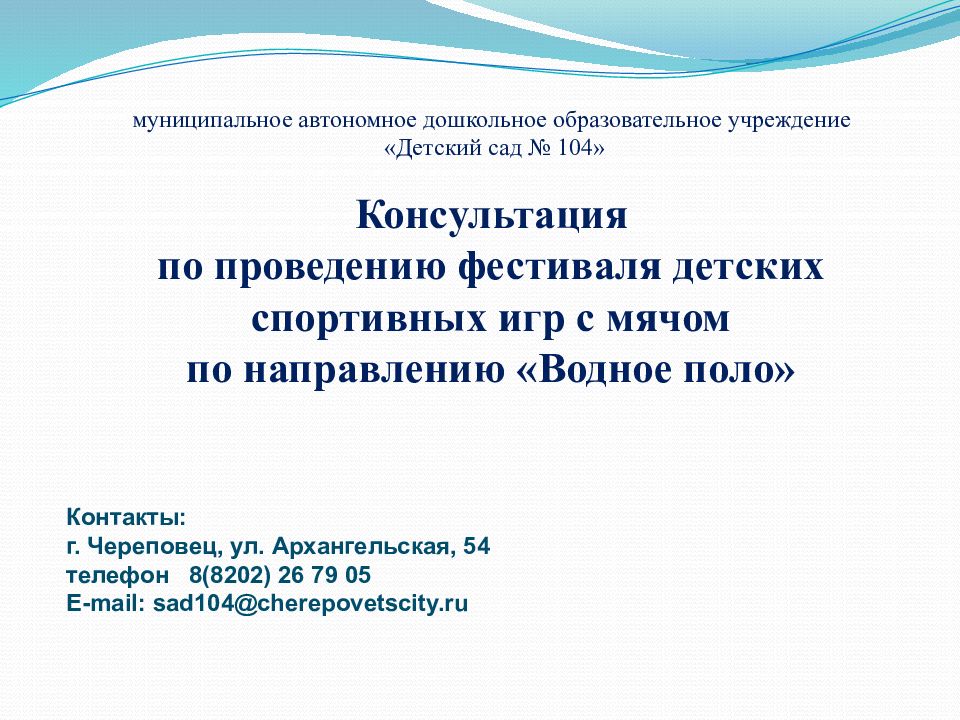 муниципальное автономное дошкольное образовательное учреждение «Детский сад № 104»

Консультация по проведению фестиваля детских спортивных игр с мячом по направлению «Водное поло»

Контакты:
г. Череповец, ул. Архангельская, 54
телефон 8(8202) 26 79 05
E-mail: sad104@cherepovetscity.ru